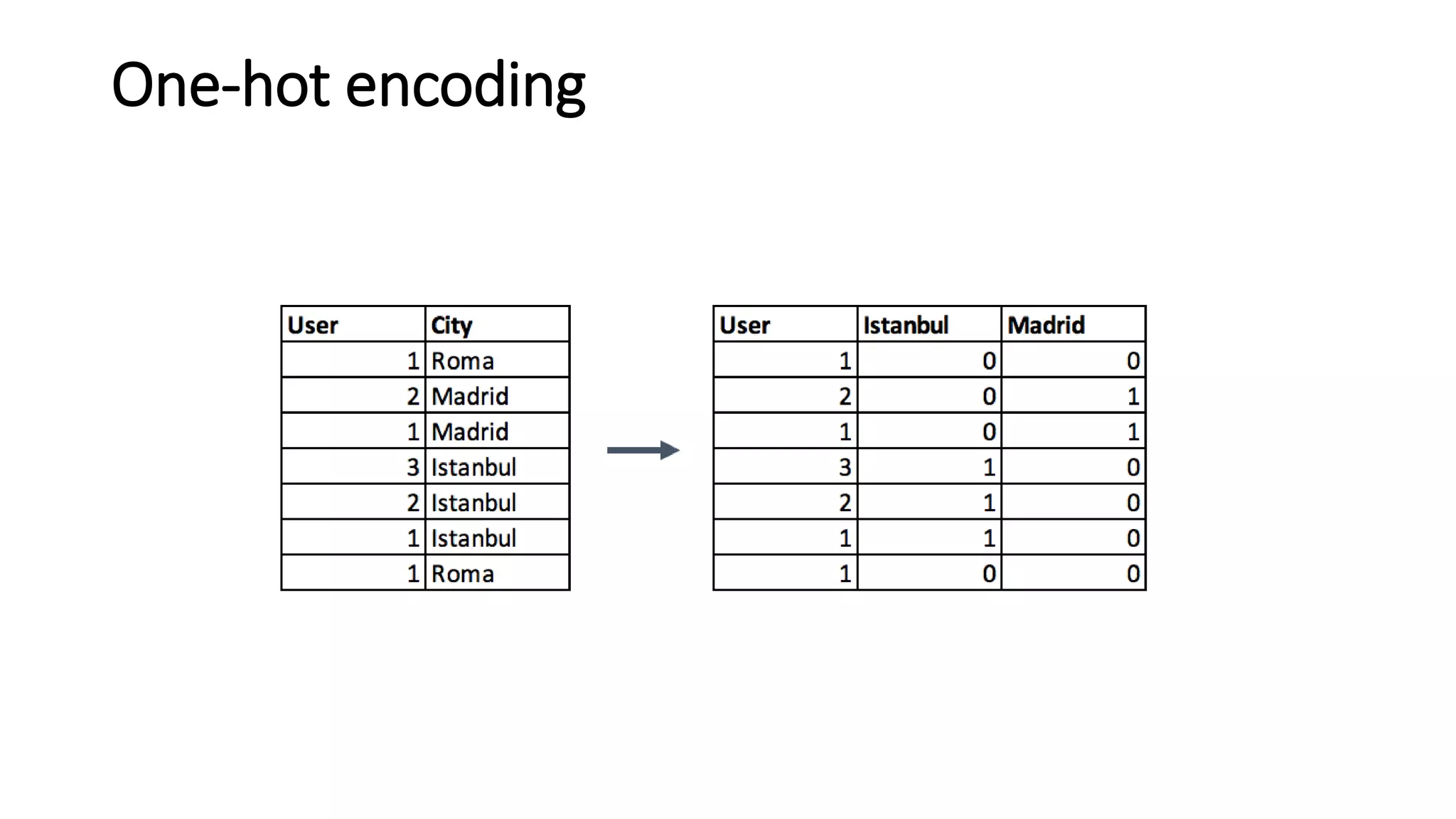 One-hot encoding

| User | City |
|---|---|
| 1 | Roma |
| 2 | Madrid |
| 1 | Madrid |
| 3 | Istanbul |
| 2 | Istanbul |
| 1 | Istanbul |
| 1 | Roma |

| User | Istanbul | Madrid |
|---|---|---|
| 1 | 0 | 0 |
| 2 | 0 | 1 |
| 1 | 0 | 1 |
| 3 | 1 | 0 |
| 2 | 1 | 0 |
| 1 | 1 | 0 |
| 1 | 0 | 0 |